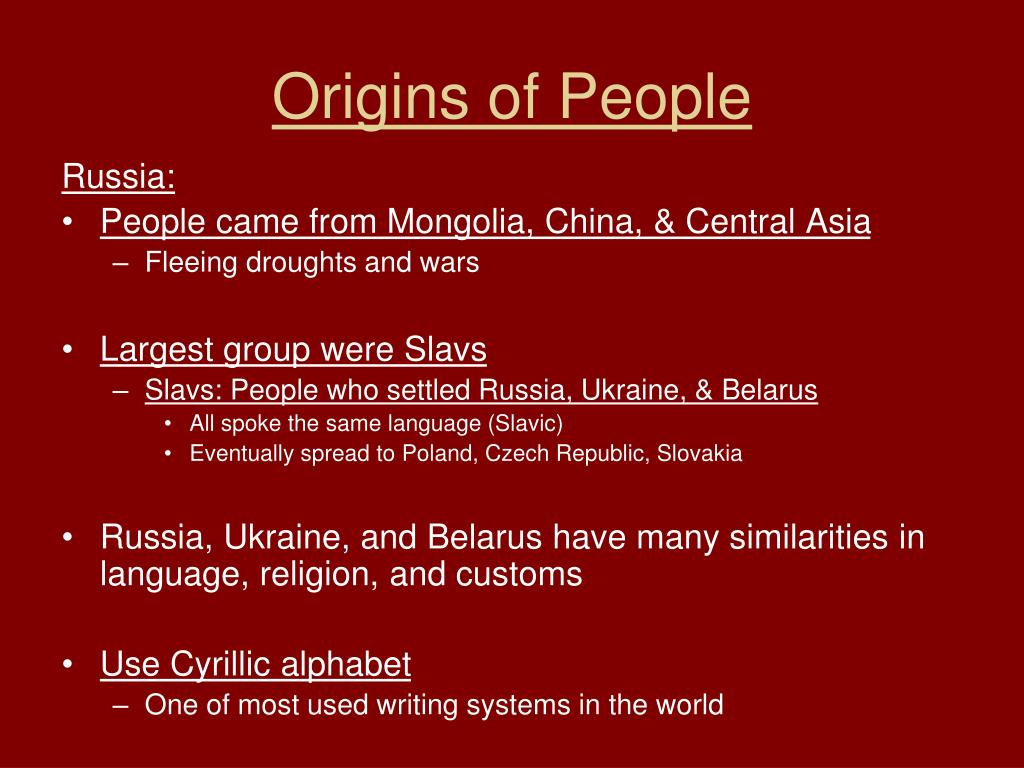 Origins of People

Russia:

• People came from Mongolia, China, & Central Asia
– Fleeing droughts and wars

• Largest group were Slavs
– Slavs: People who settled Russia, Ukraine, & Belarus
• All spoke the same language (Slavic)
• Eventually spread to Poland, Czech Republic, Slovakia

• Russia, Ukraine, and Belarus have many similarities in language, religion, and customs

• Use Cyrillic alphabet
– One of most used writing systems in the world